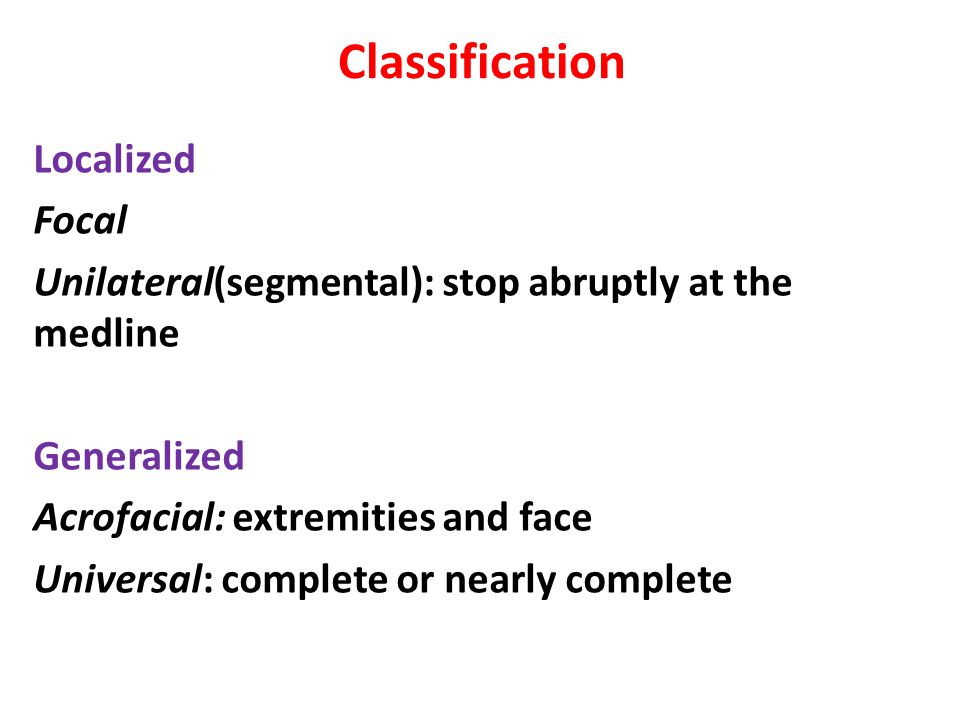 Classification

Localized
Focal
Unilateral(segmental): stop abruptly at the medline

Generalized
Acrofacial: extremities and face
Universal: complete or nearly complete